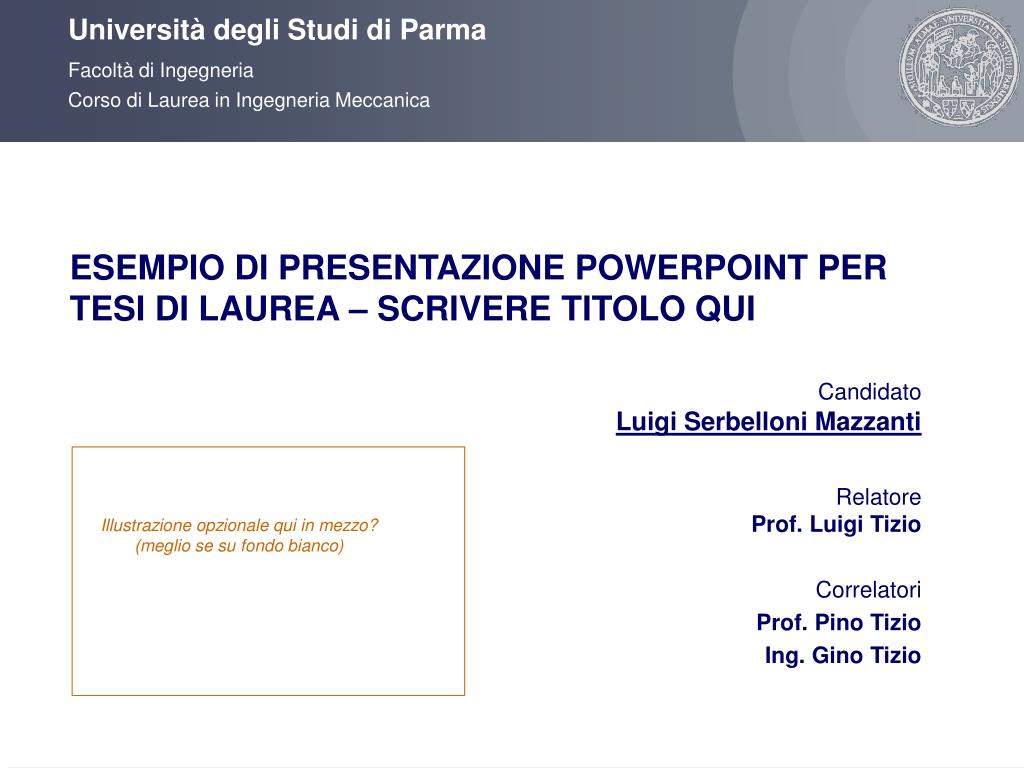 Università degli Studi di Parma

Facoltà di Ingegneria

Corso di Laurea in Ingegneria Meccanica

ESEMPIO DI PRESENTAZIONE POWERPOINT PER TESI DI LAUREA – SCRIVERE TITOLO QUI

Candidato
Luigi Serbelloni Mazzanti

Illustrazione opzionale qui in mezzo?
(meglio se su fondo bianco)

Relatore
Prof. Luigi Tizio

Correlatori
Prof. Pino Tizio
Ing. Gino Tizio